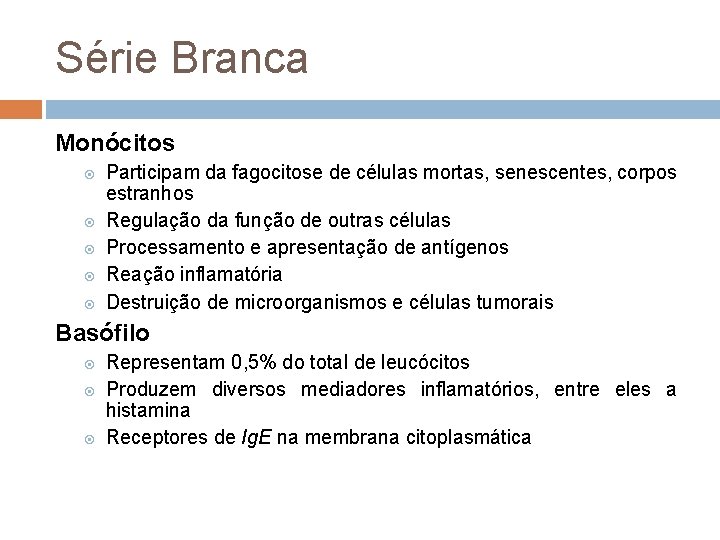 Série Branca

Monócitos

Participam da fagocitose de células mortas, senescentes, corpos estranhos

Regulação da função de outras células

Processamento e apresentação de antígenos

Reação inflamatória

Destruição de microorganismos e células tumorais

Basófilo

Representam 0,5% do total de leucócitos

Produzem diversos mediadores inflamatórios, entre eles a histamina

Receptores de IgE na membrana citoplasmática